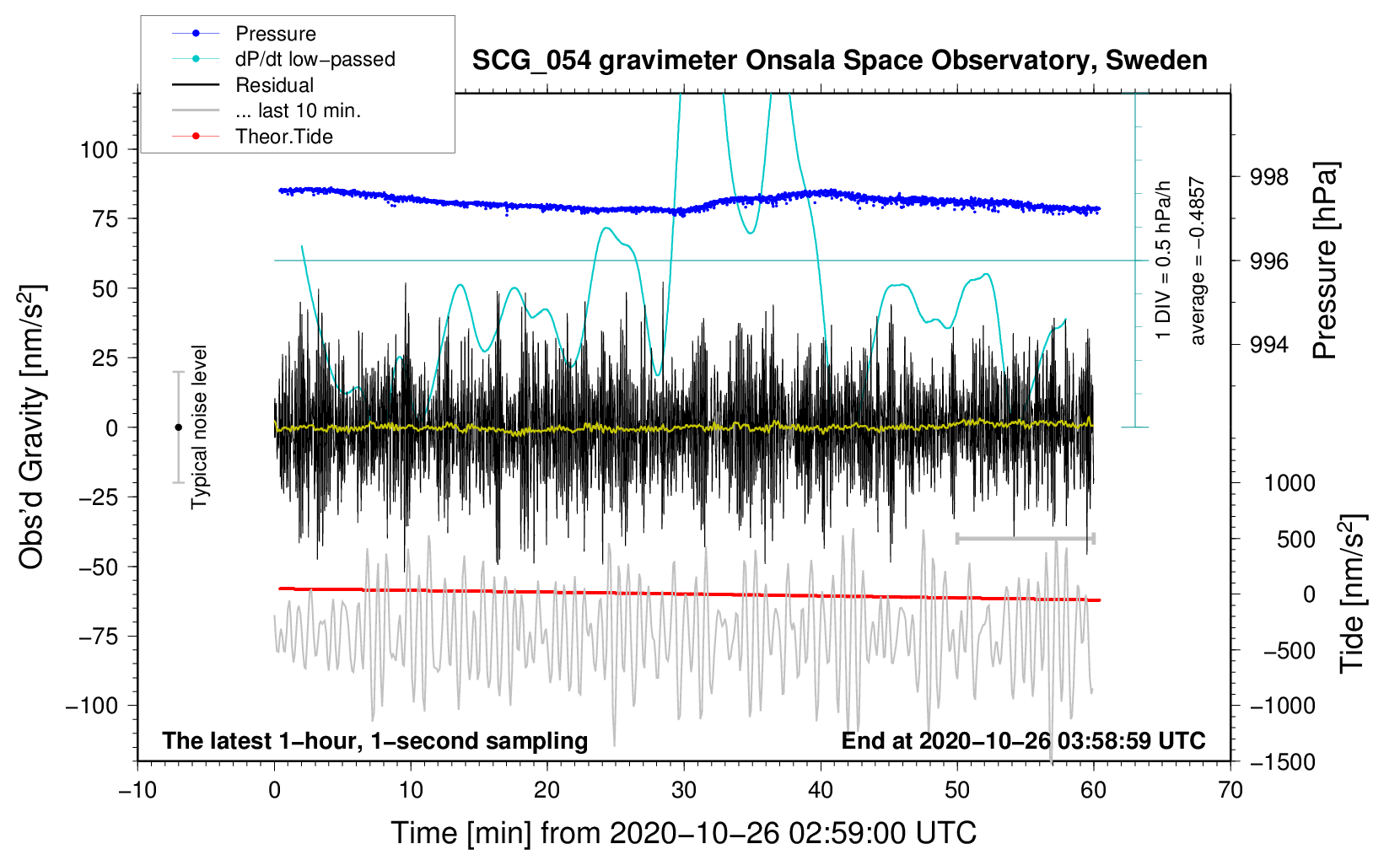 Pressure
dP/dt low−passed
Residual
... last 10 min.
Theor.Tide

SCG_054 gravimeter Onsala Space Observatory, Sweden

Obs'd Gravity [nm/s$^2$]
100
75
50
25
0
−25
−50
−75
−100

Typical noise level

1 DIV = 0.5 hPa/h
average = −0.4857

998
996
994
Pressure [hPa]

1000
500
0
−500
−1000
−1500
Tide [nm/s$^2$]

The latest 1−hour, 1−second sampling
End at 2020−10−26 03:58:59 UTC

−10
0
10
20
30
40
50
60
70
Time [min] from 2020−10−26 02:59:00 UTC